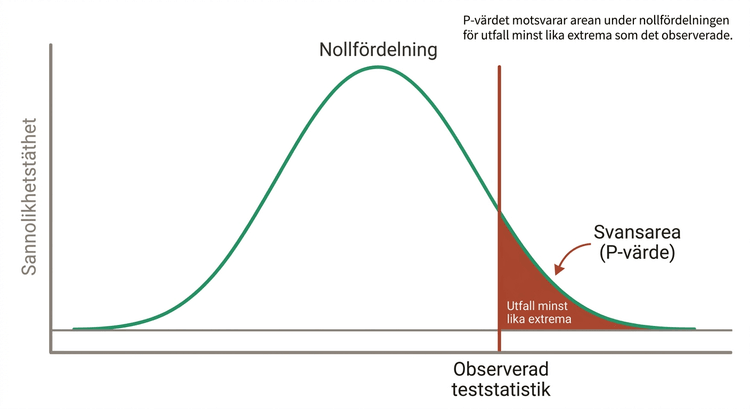 P-värdet motsvarar arean under nollfördelningen för utfall minst lika extrema som det observerade.

Nollfördelning

Sannolikhetstäthet

Svansarea (P-värde)

Utfall minst lika extrema

Observerad teststatistik